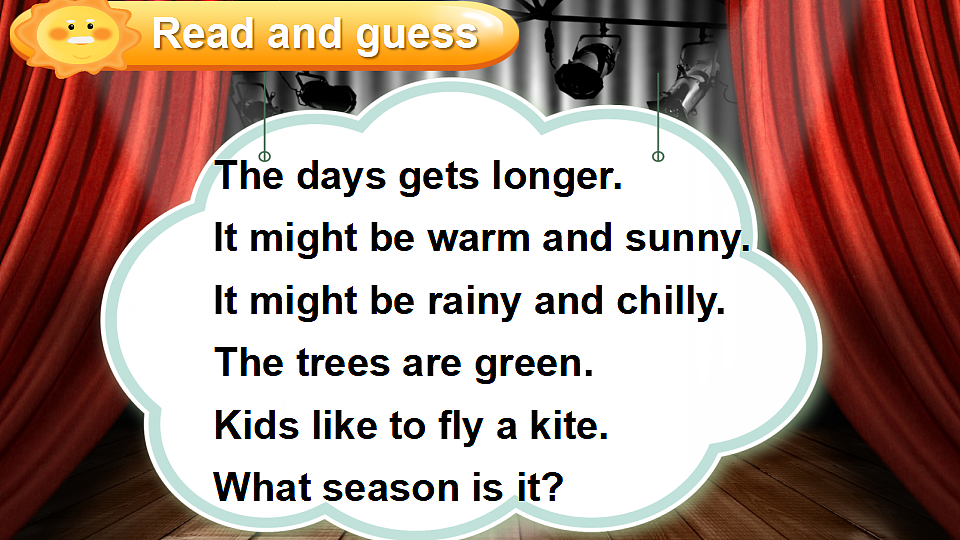 Read and guess

The days gets longer.
It might be warm and sunny.
It might be rainy and chilly.
The trees are green.
Kids like to fly a kite.
What season is it?